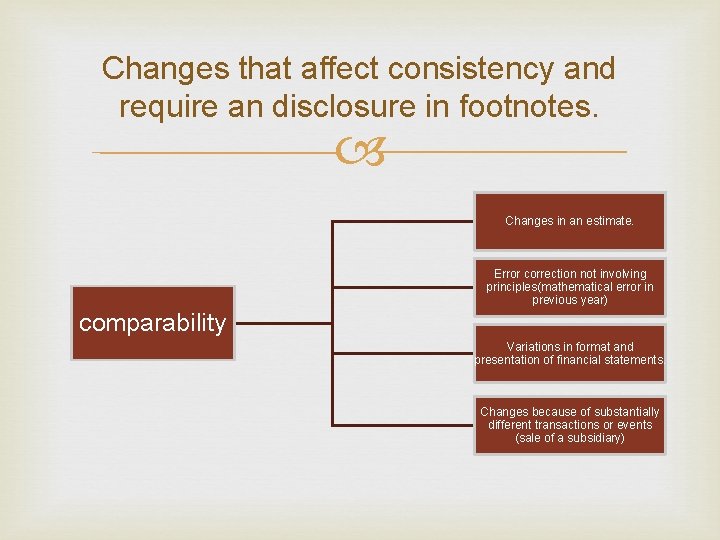 Changes that affect consistency and require an disclosure in footnotes.

comparability

Changes in an estimate.

Error correction not involving principles(mathematical error in previous year)

Variations in format and presentation of financial statements

Changes because of substantially different transactions or events (sale of a subsidiary)